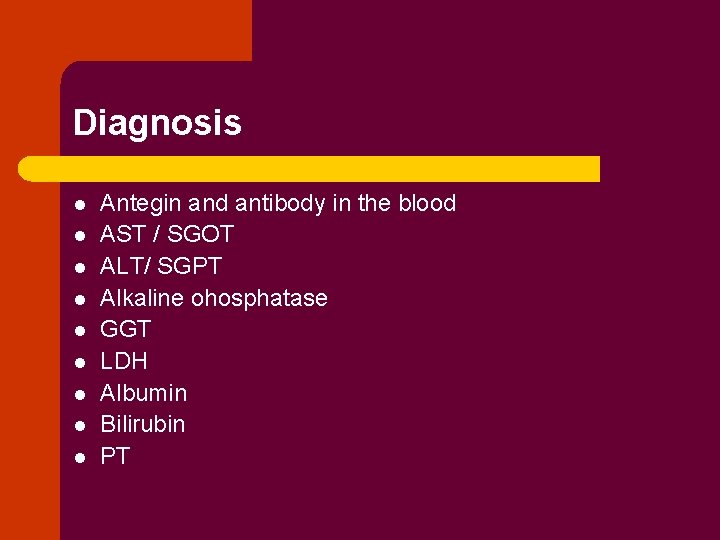 Diagnosis

- Antegin and antibody in the blood
- AST / SGOT
- ALT/ SGPT
- Alkaline ohosphatase
- GGT
- LDH
- Albumin
- Bilirubin
- PT